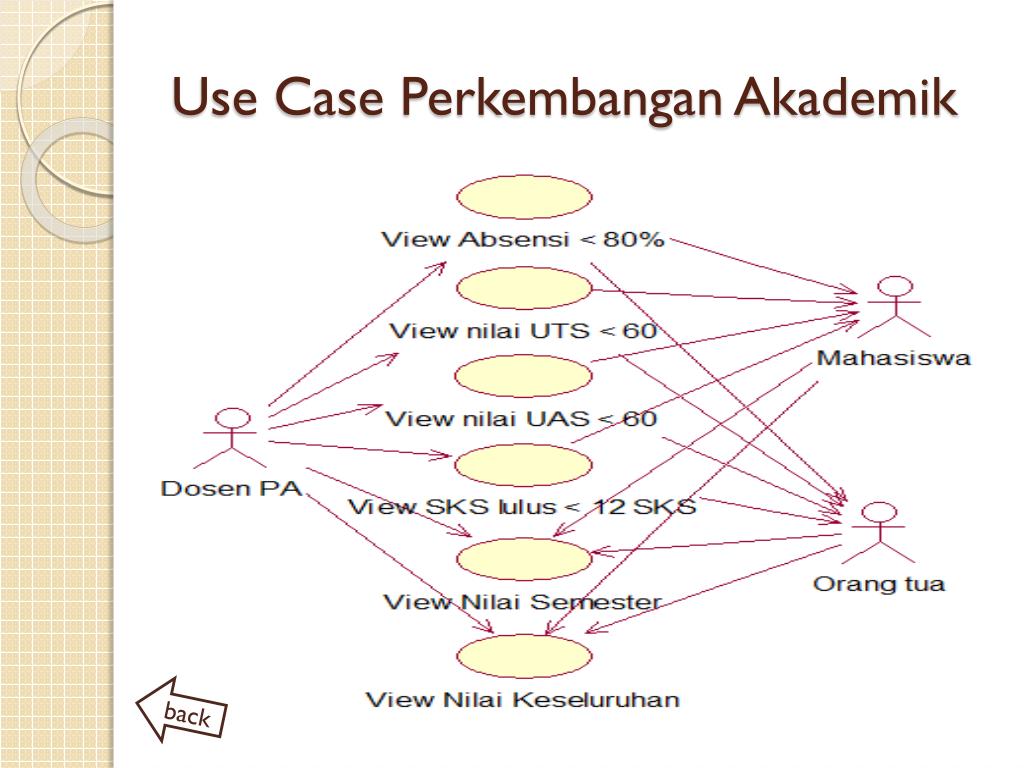 Use Case Perkembangan Akademik

View Absensi < 80%

View nilai UTS < 60

View nilai UAS < 60

View SKS lulus < 12 SKS

View Nilai Semester

View Nilai Keseluruhan

Dosen PA

Mahasiswa

Orang tua

back